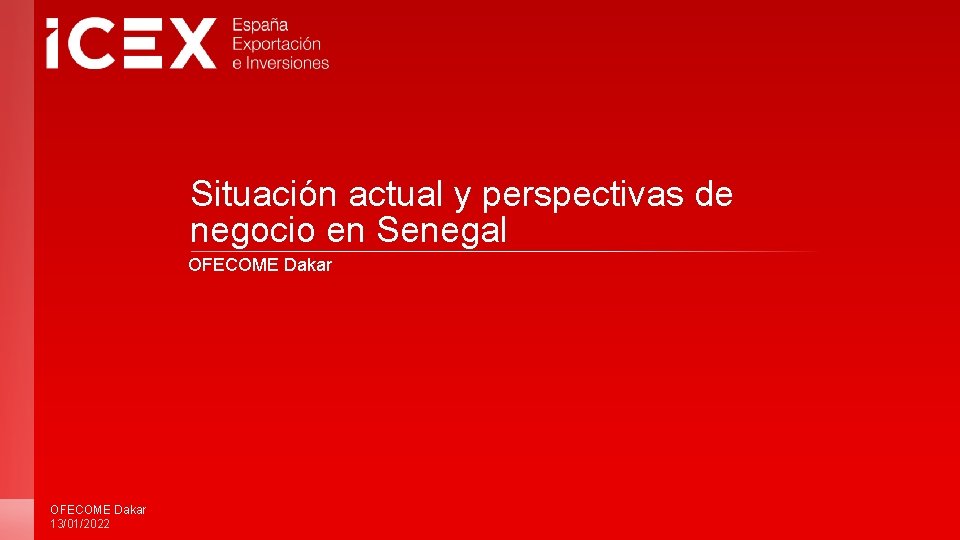 ICEX España Exportación e Inversiones

Situación actual y perspectivas de negocio en Senegal

OFECOME Dakar

OFECOME Dakar
13/01/2022